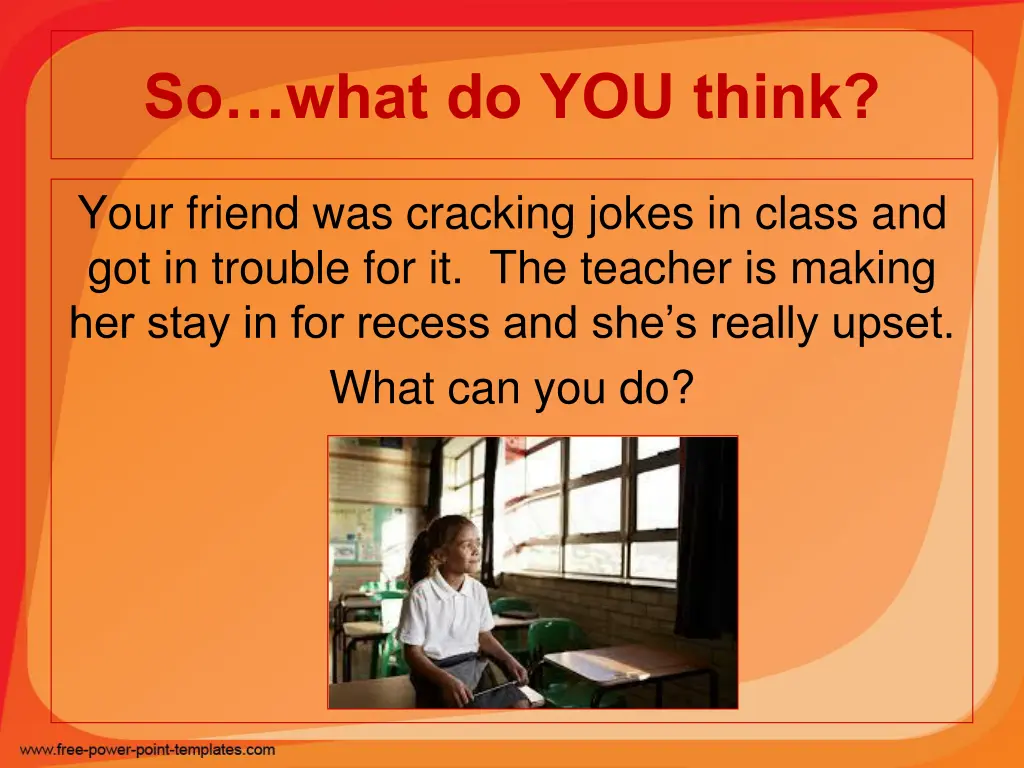 So…what do YOU think?

Your friend was cracking jokes in class and got in trouble for it. The teacher is making her stay in for recess and she’s really upset.

What can you do?

www.free-power-point-templates.com